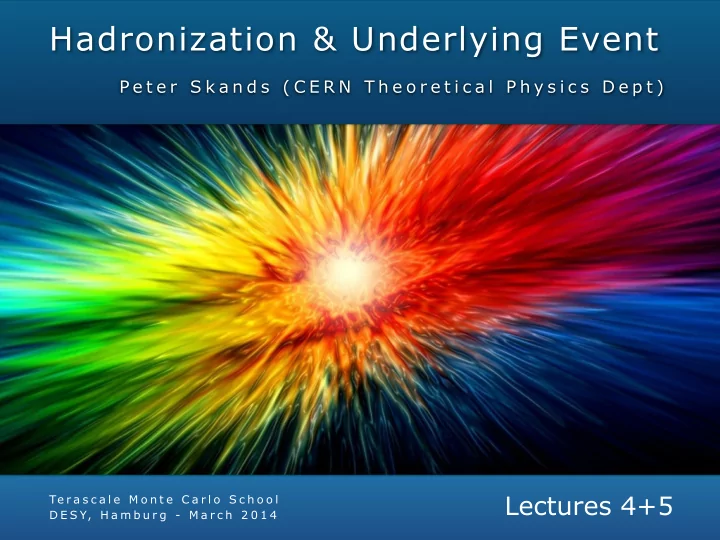 Hadronization & Underlying Event

Peter Skands (CERN Theoretical Physics Dept)

Terascale Monte Carlo School
DESY, Hamburg - March 2014

Lectures 4+5